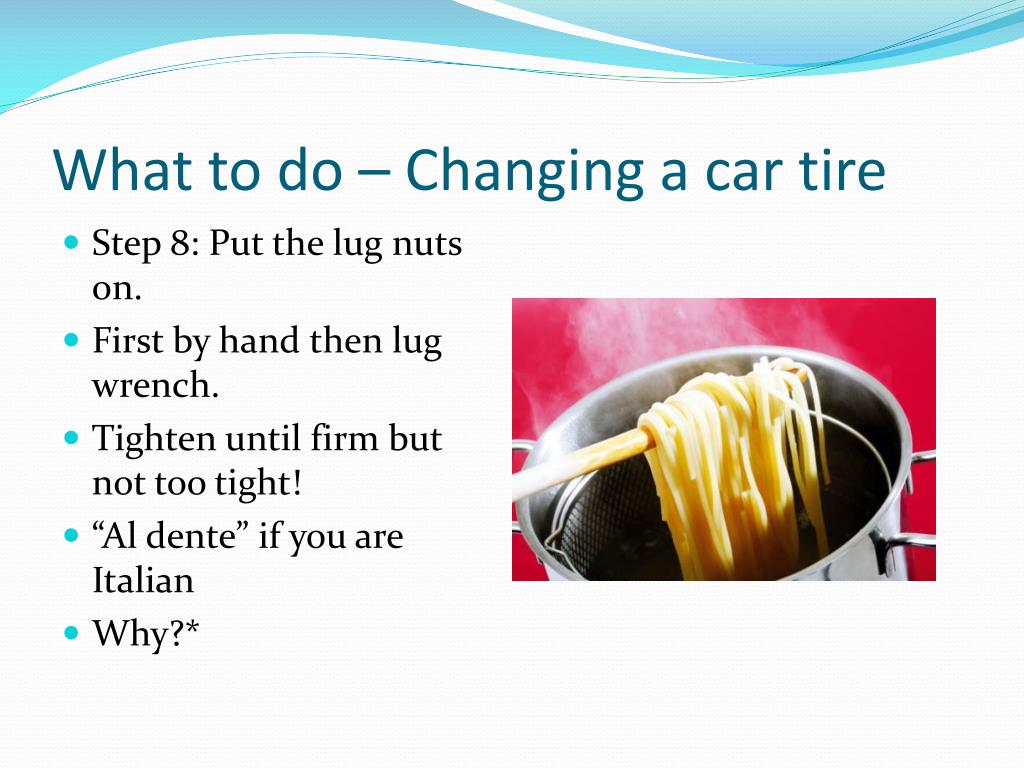 What to do – Changing a car tire

- Step 8: Put the lug nuts on.
- First by hand then lug wrench.
- Tighten until firm but not too tight!
- “Al dente” if you are Italian
- Why?*